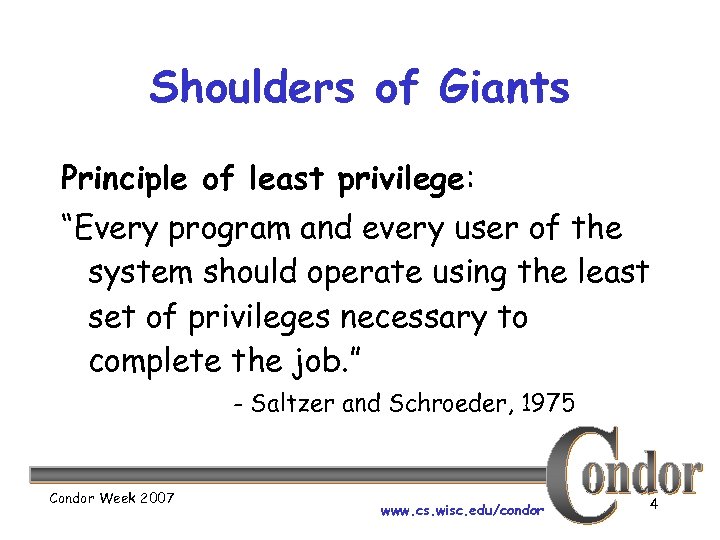 Shoulders of Giants

Principle of least privilege:

“Every program and every user of the system should operate using the least set of privileges necessary to complete the job.”

- Saltzer and Schroeder, 1975

Condor

Condor Week 2007

www.cs.wisc.edu/condor

4